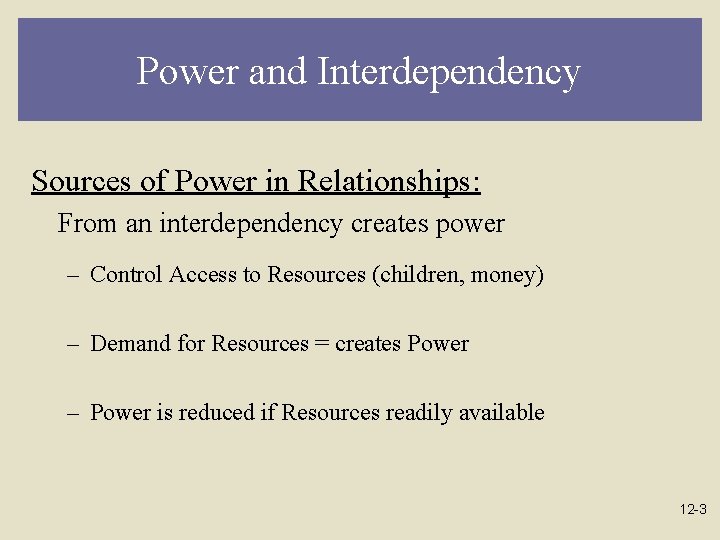 Power and Interdependency

Sources of Power in Relationships:

From an interdependency creates power

– Control Access to Resources (children, money)

– Demand for Resources = creates Power

– Power is reduced if Resources readily available

12-3